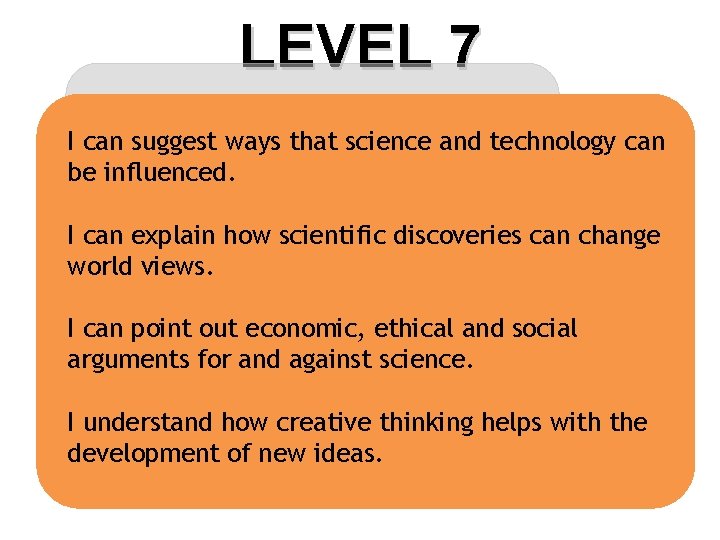 LEVEL 7

I can suggest ways that science and technology can be influenced.

I can explain how scientific discoveries can change world views.

I can point out economic, ethical and social arguments for and against science.

I understand how creative thinking helps with the development of new ideas.